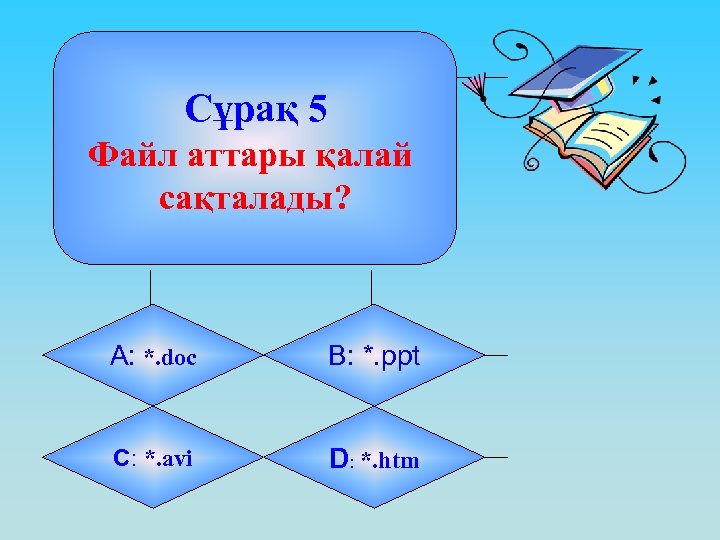 Сұрақ 5
Файл аттары қалай сақталады?

A: *.doc

B: *.ppt

C: *.avi

D: *.htm